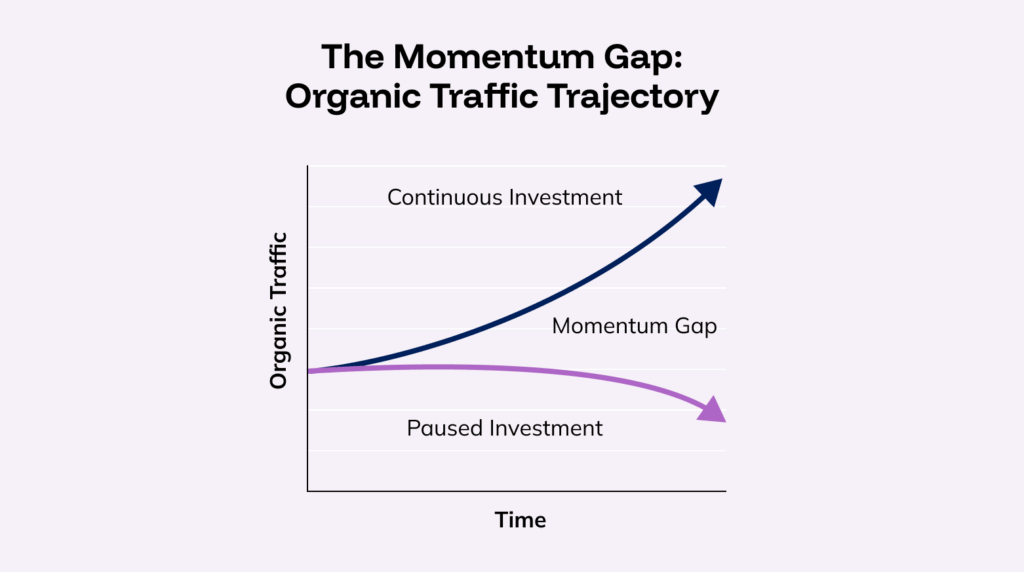 The Momentum Gap:
Organic Traffic Trajectory

Organic Traffic

Continuous Investment

Momentum Gap

Paused Investment

Time